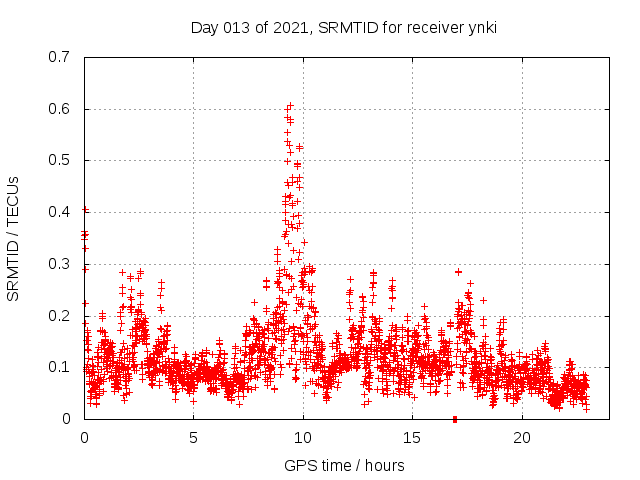 Day 013 of 2021, SRMTID for receiver ynki

SRMTID / TECUs

0.7
0.6
0.5
0.4
0.3
0.2
0.1
0

0
5
10
15
20

GPS time / hours